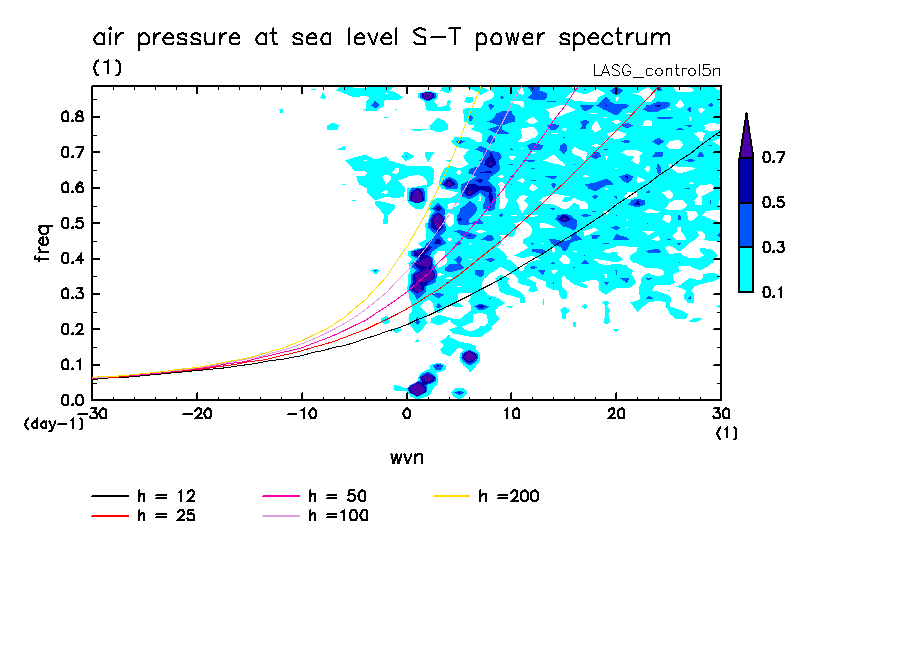 air pressure at sea level S-T power spectrum
(1)
LASG_control5n

freq
0.8
0.7
0.6
0.5
0.4
0.3
0.2
0.1
0.0
(day-1)

-30
-20
-10
0
10
20
30
(1)

wvn

0.7
0.5
0.3
0.1

h = 12
h = 25
h = 50
h =100
h =200